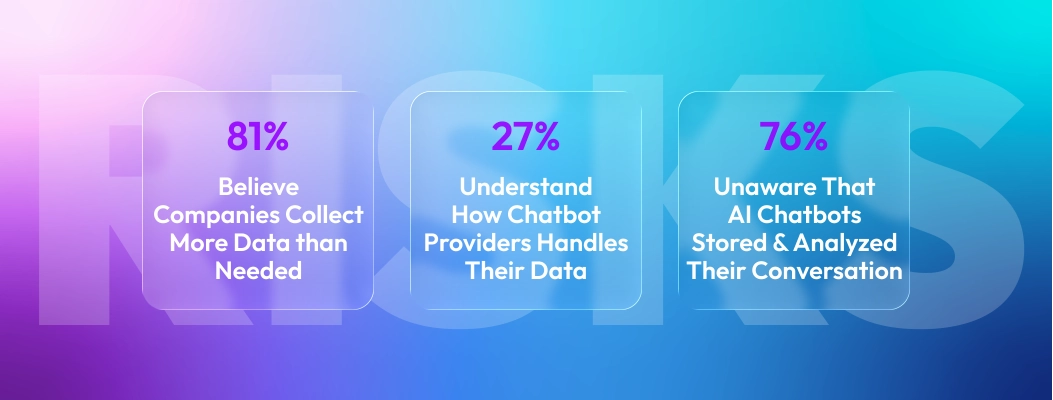 RISKS

81%

Believe Companies Collect More Data than Needed

27%

Understand How Chatbot Providers Handles Their Data

76%

Unaware That AI Chatbots Stored & Analyzed Their Conversation